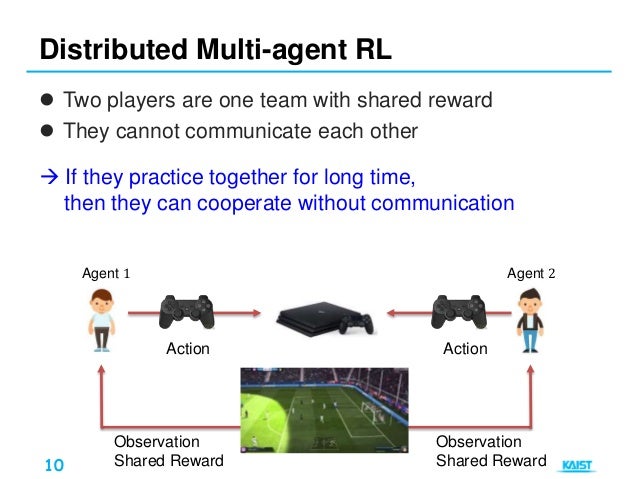 Distributed Multi-agent RL

● Two players are one team with shared reward
● They cannot communicate each other

→ If they practice together for long time, then they can cooperate without communication

Agent 1

Agent 2

Action

Action

Observation
Shared Reward

Observation
Shared Reward

10

KAIST